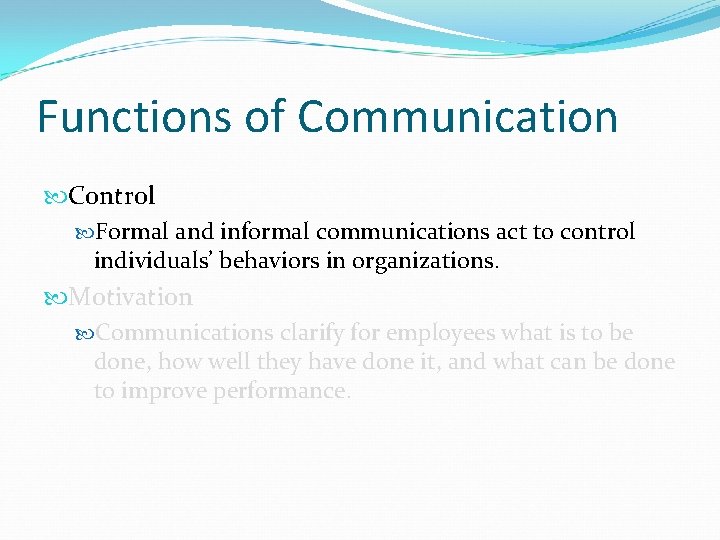 Functions of Communication

Control

Formal and informal communications act to control individuals' behaviors in organizations.

Motivation

Communications clarify for employees what is to be done, how well they have done it, and what can be done to improve performance.